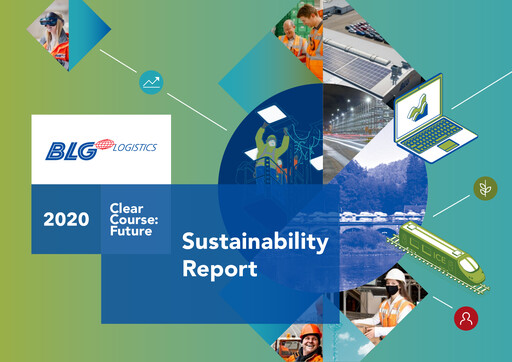 BLG LOGISTICS

2020

Clear Course: Future

Sustainability Report

ICE